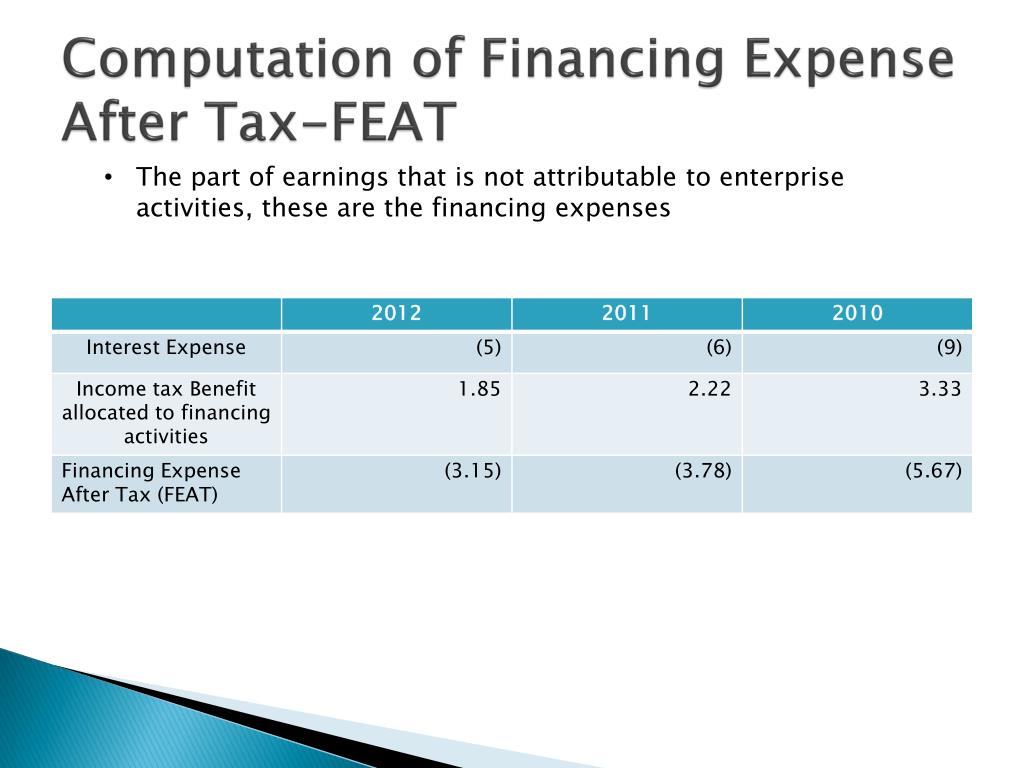 Computation of Financing Expense After Tax-FEAT

• The part of earnings that is not attributable to enterprise activities, these are the financing expenses

| | 2012 | 2011 | 2010 |
|---|---|---|---|
| Interest Expense | (5) | (6) | (9) |
| Income tax Benefit allocated to financing activities | 1.85 | 2.22 | 3.33 |
| Financing Expense After Tax (FEAT) | (3.15) | (3.78) | (5.67) |